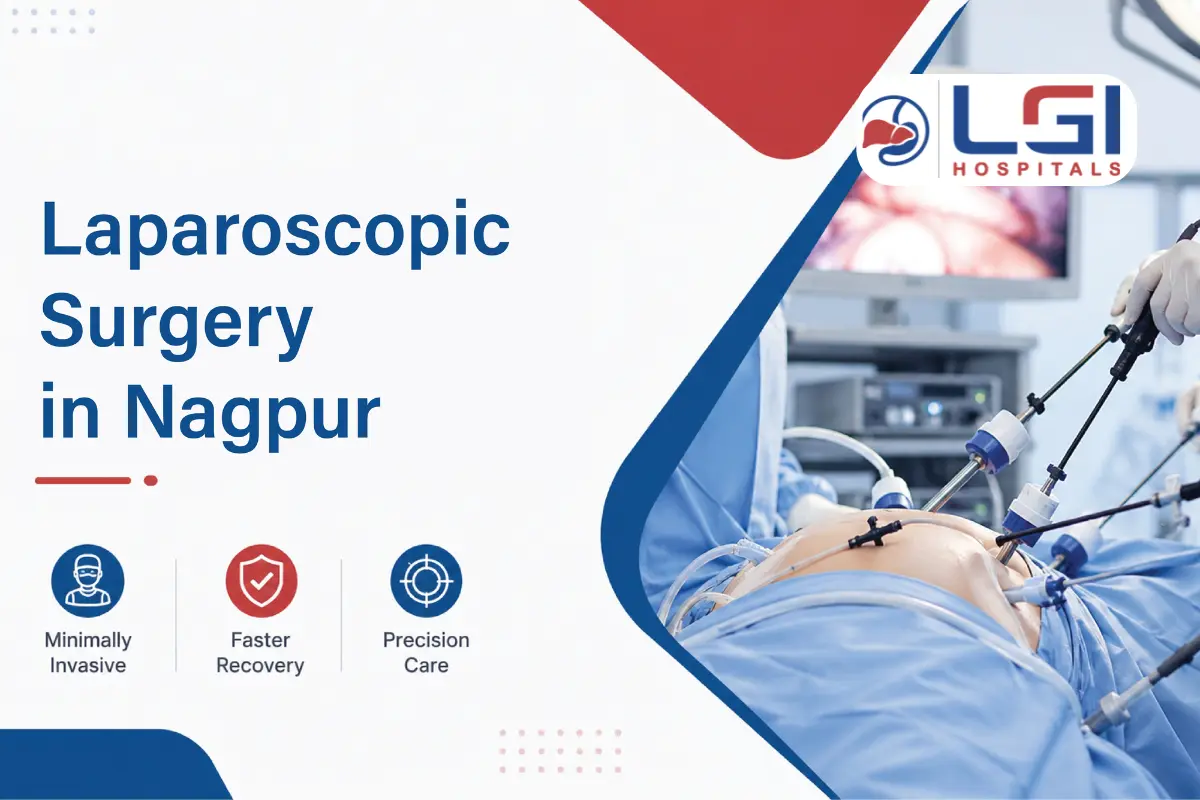 LGI
HOSPITALS

Laparoscopic Surgery in Nagpur

Minimally Invasive

Faster Recovery

Precision Care